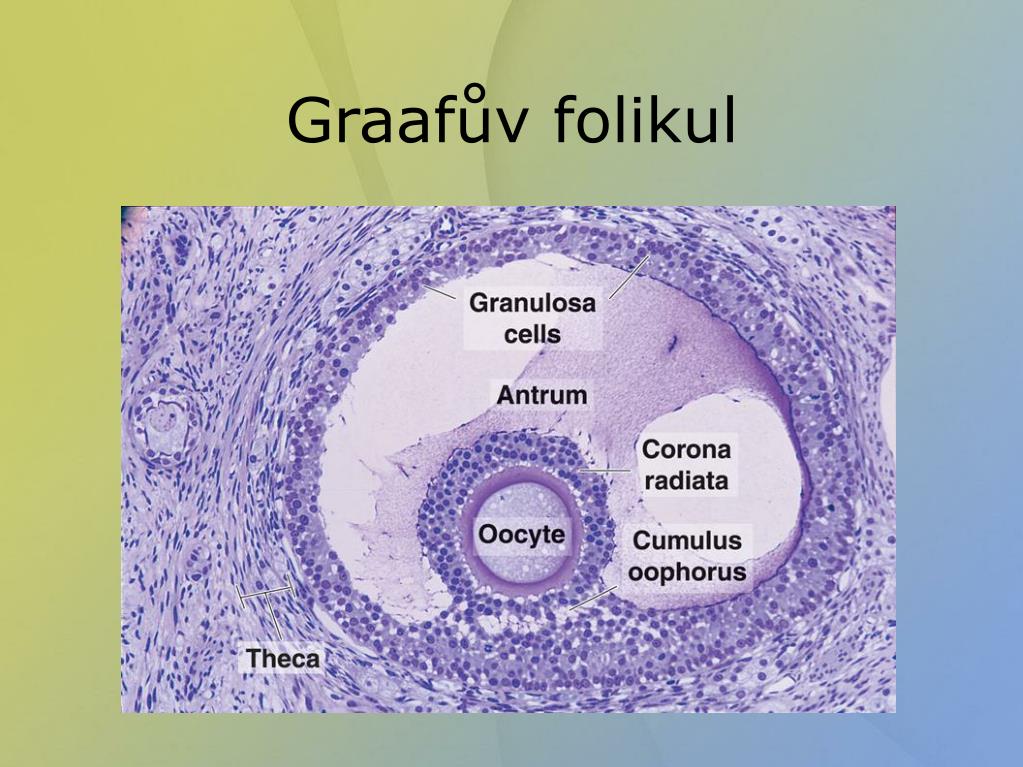 Graafův folikul

Granulosa cells

Antrum

Corona radiata

Oocyte

Cumulus oophorus

Theca